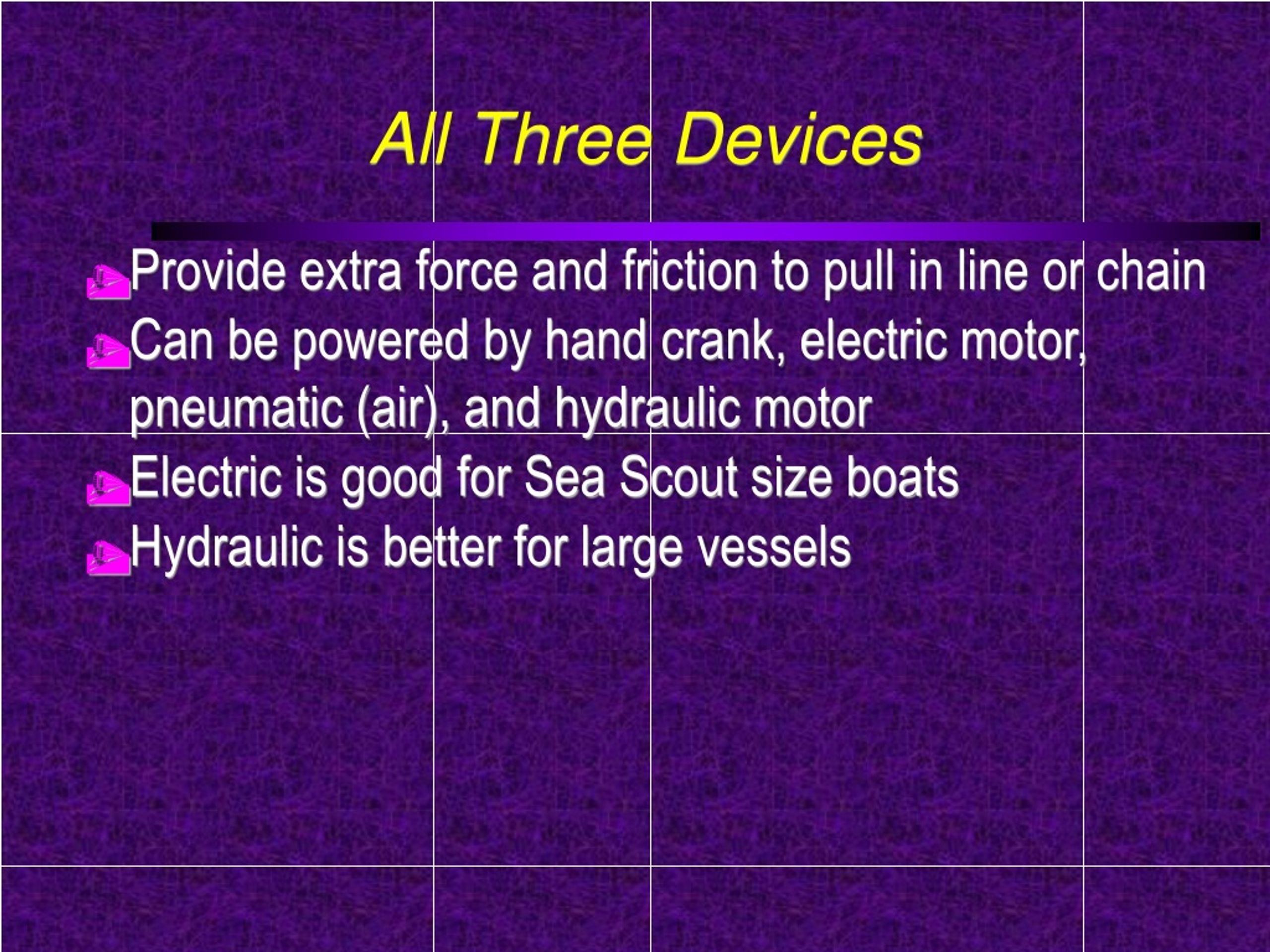 All Three Devices

Provide extra force and friction to pull in line or chain

Can be powered by hand crank, electric motor, pneumatic (air), and hydraulic motor

Electric is good for Sea Scout size boats

Hydraulic is better for large vessels